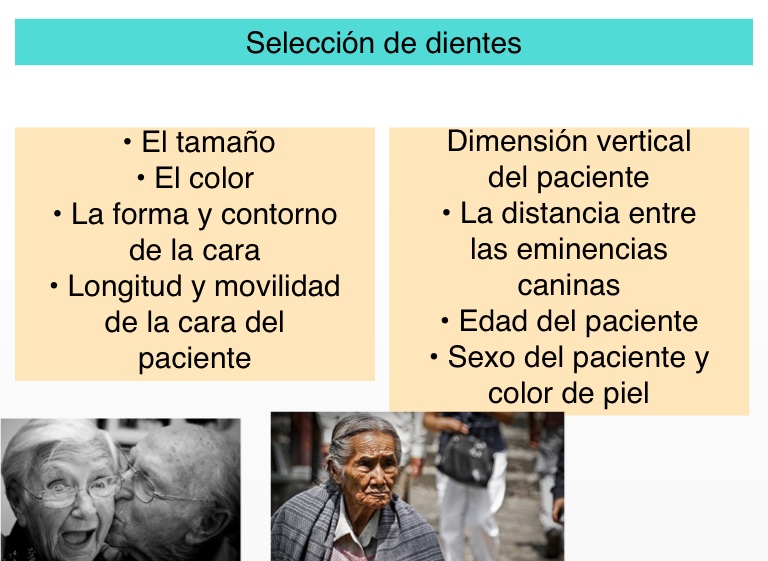 Selección de dientes

• El tamaño
• El color
• La forma y contorno de la cara
• Longitud y movilidad de la cara del paciente

Dimensión vertical del paciente
• La distancia entre las eminencias caninas
• Edad del paciente
• Sexo del paciente y color de piel